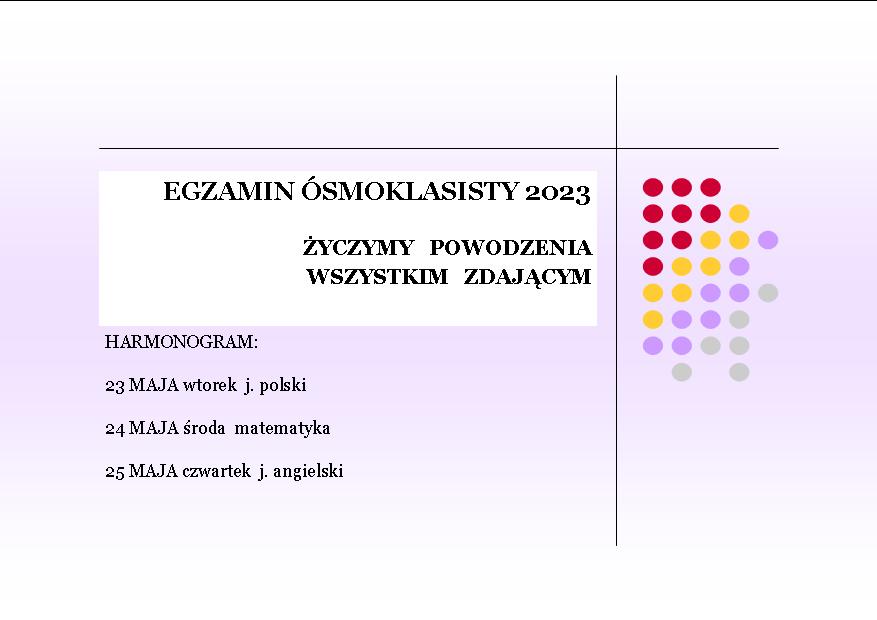 EGZAMIN ÓSMOKLASISTY 2023

ŻYCZYMY POWODZENIA WSZYSTKIM ZDAJĄCYM

HARMONOGRAM:

23 MAJA wtorek j. polski

24 MAJA środa matematyka

25 MAJA czwartek j. angielski